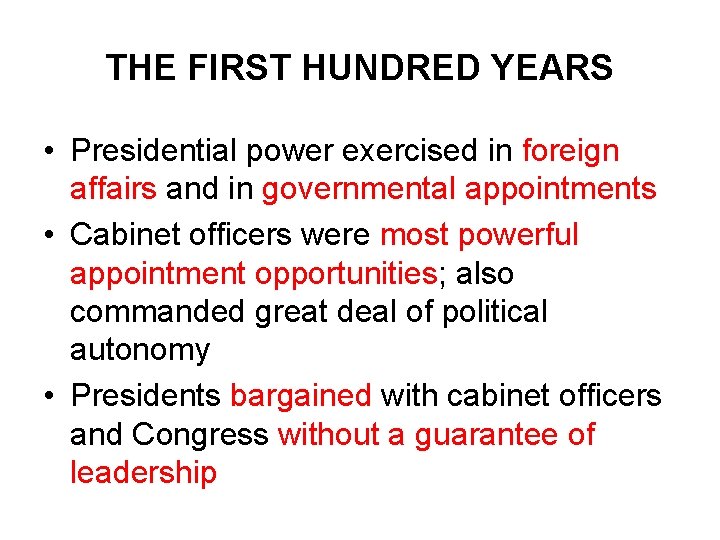 THE FIRST HUNDRED YEARS

• Presidential power exercised in foreign affairs and in governmental appointments

• Cabinet officers were most powerful appointment opportunities; also commanded great deal of political autonomy

• Presidents bargained with cabinet officers and Congress without a guarantee of leadership